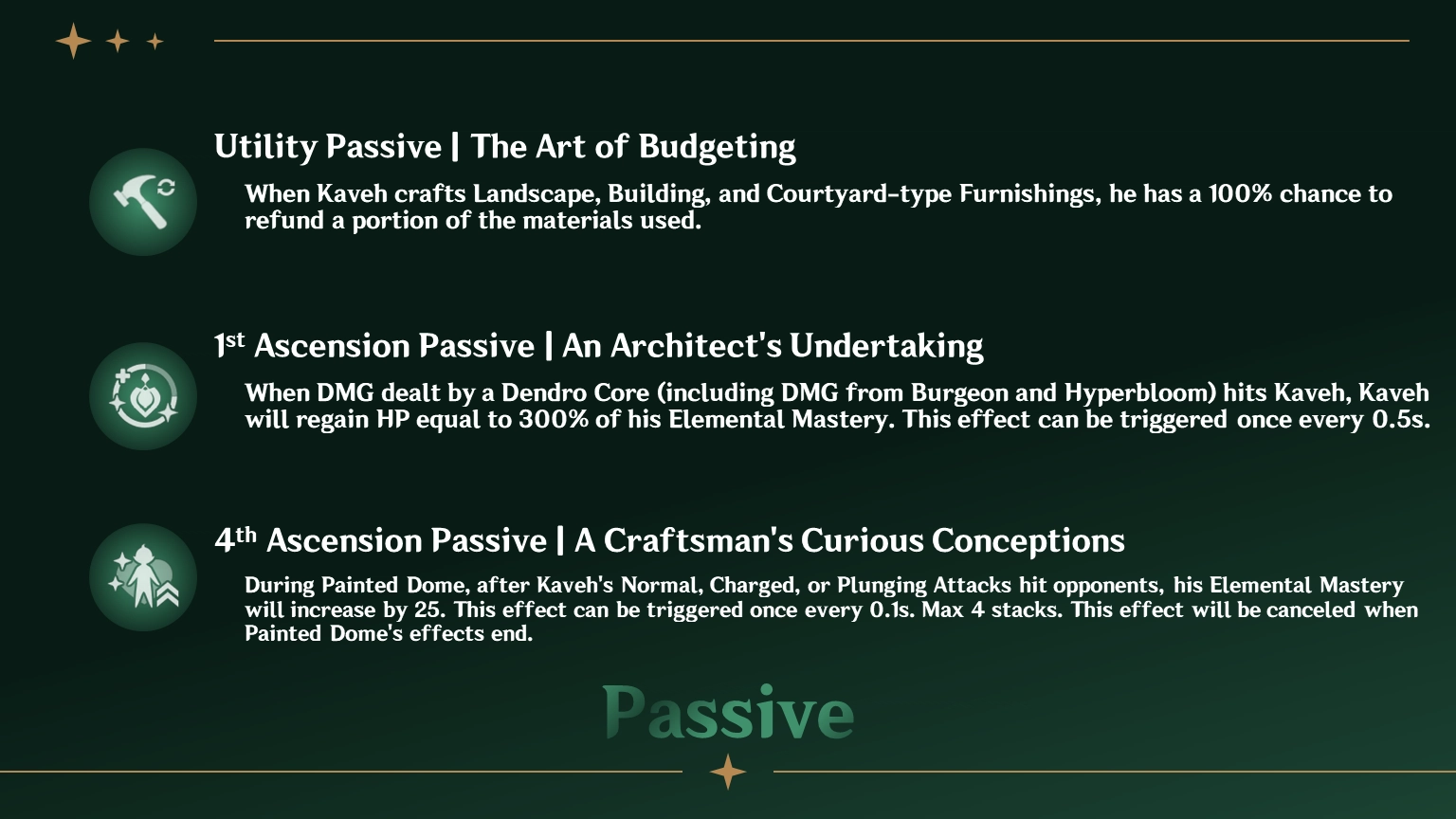 Utility Passive | The Art of Budgeting

When Kaveh crafts Landscape, Building, and Courtyard-type Furnishings, he has a 100% chance to refund a portion of the materials used.

1st Ascension Passive | An Architect's Undertaking

When DMG dealt by a Dendro Core (including DMG from Burgeon and Hyperbloom) hits Kaveh, Kaveh will regain HP equal to 300% of his Elemental Mastery. This effect can be triggered once every 0.5s.

4th Ascension Passive | A Craftsman's Curious Conceptions

During Painted Dome, after Kaveh's Normal, Charged, or Plunging Attacks hit opponents, his Elemental Mastery will increase by 25. This effect can be triggered once every 0.1s. Max 4 stacks. This effect will be canceled when Painted Dome's effects end.

Passive